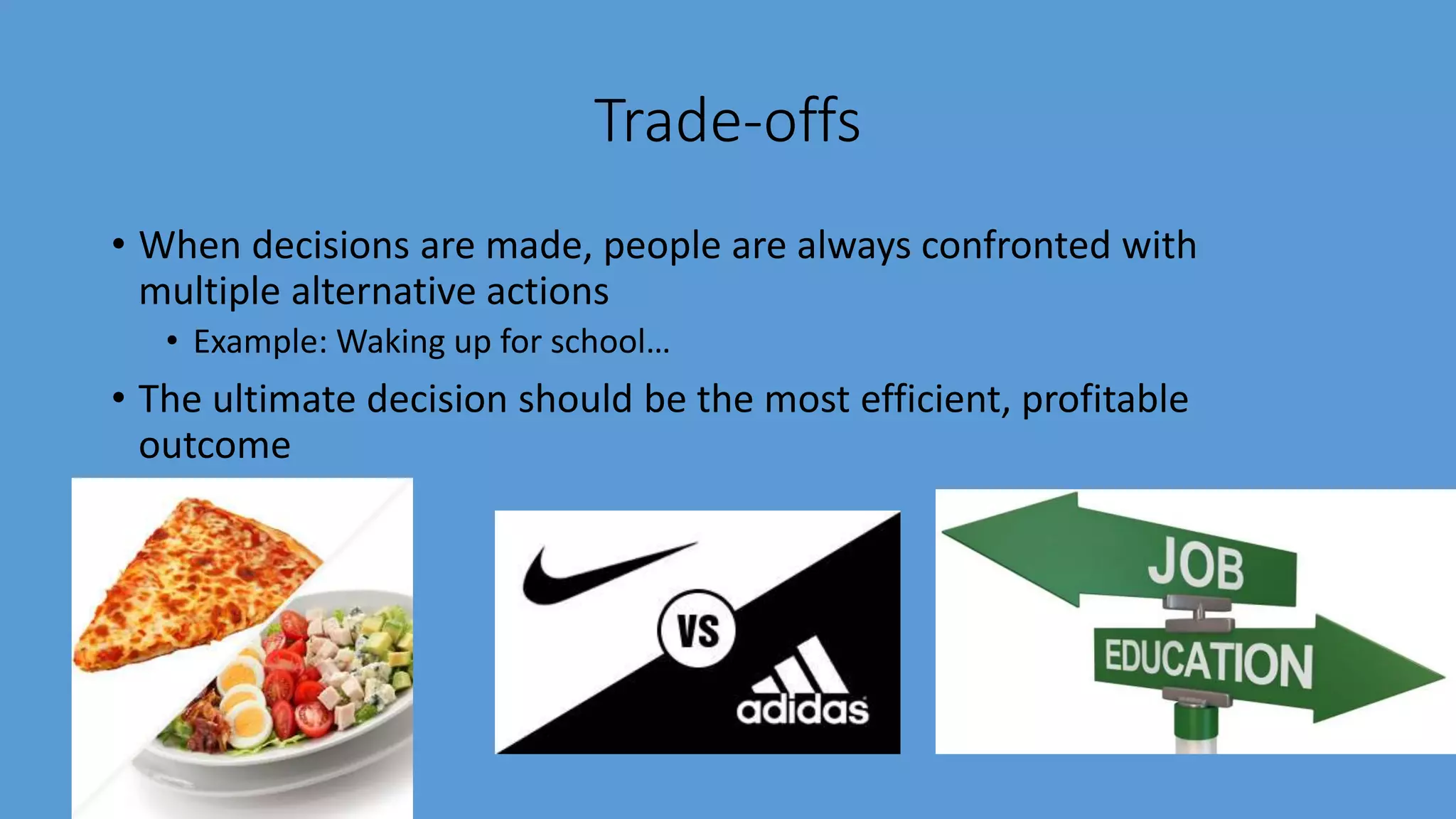 Trade-offs

• When decisions are made, people are always confronted with multiple alternative actions

• Example: Waking up for school…

• The ultimate decision should be the most efficient, profitable outcome

VS

adidas

JOB

EDUCATION